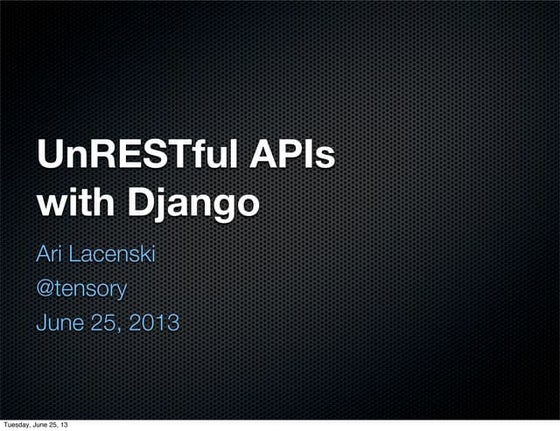 UnRESTful APIs with Django

Ari Lacenski

@tensory

June 25, 2013

Tuesday, June 25, 13